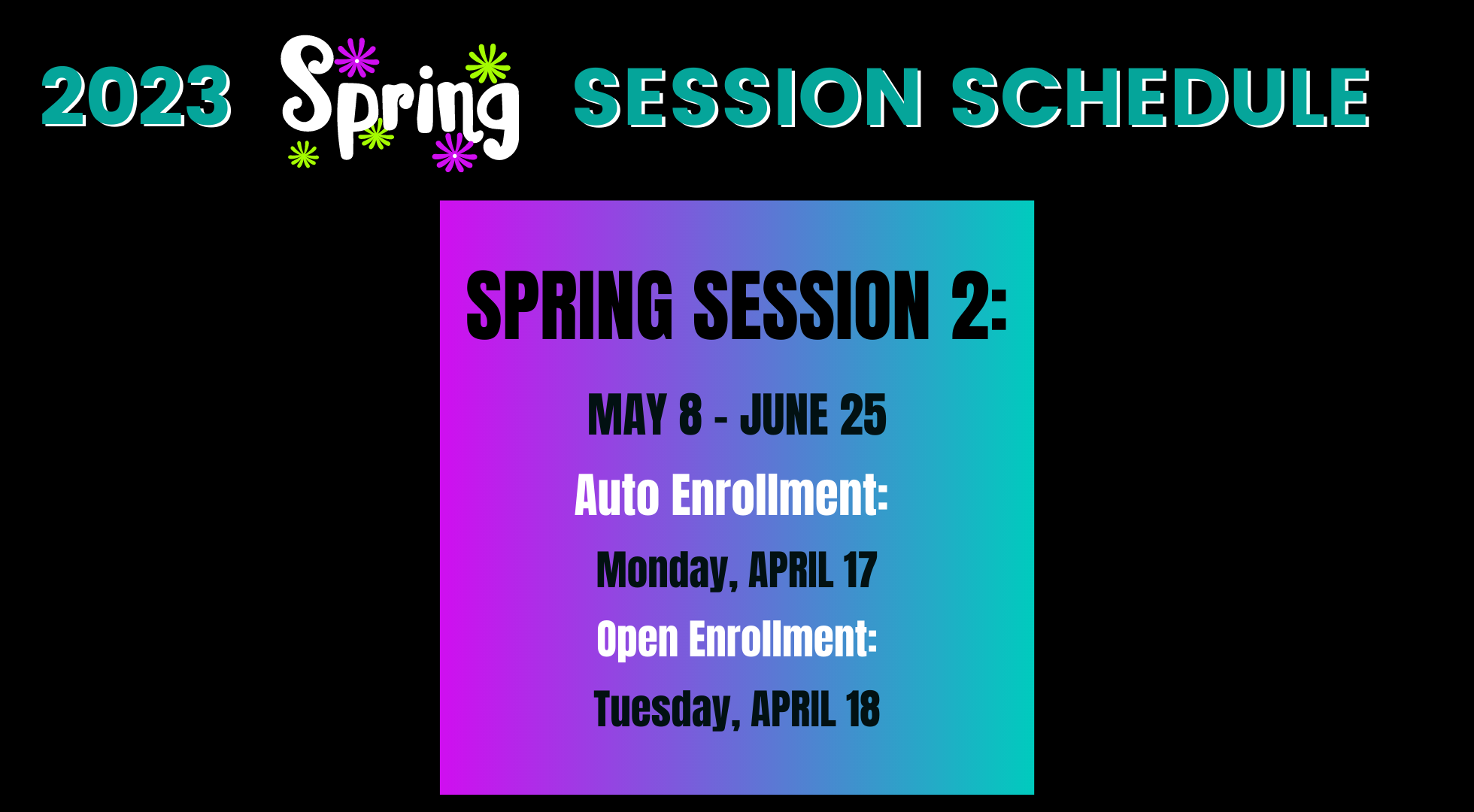 2023 Spring SESSION SCHEDULE

SPRING SESSION 2:

MAY 8 - JUNE 25

Auto Enrollment:

Monday, APRIL 17

Open Enrollment:

Tuesday, APRIL 18